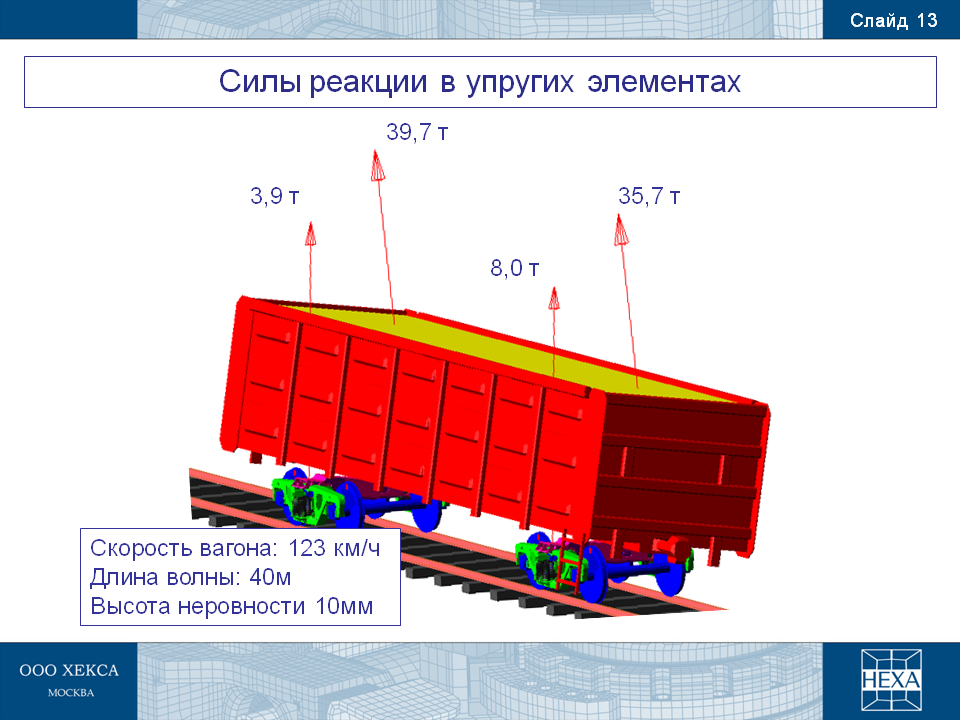 Слайд 13

Силы реакции в упругих элементах

39,7 т

3,9 т

35,7 т

8,0 т

Скорость вагона: 123 км/ч
Длина волны: 40м
Высота неровности 10мм

ООО ХЕКСА
МОСКВА

HEXA